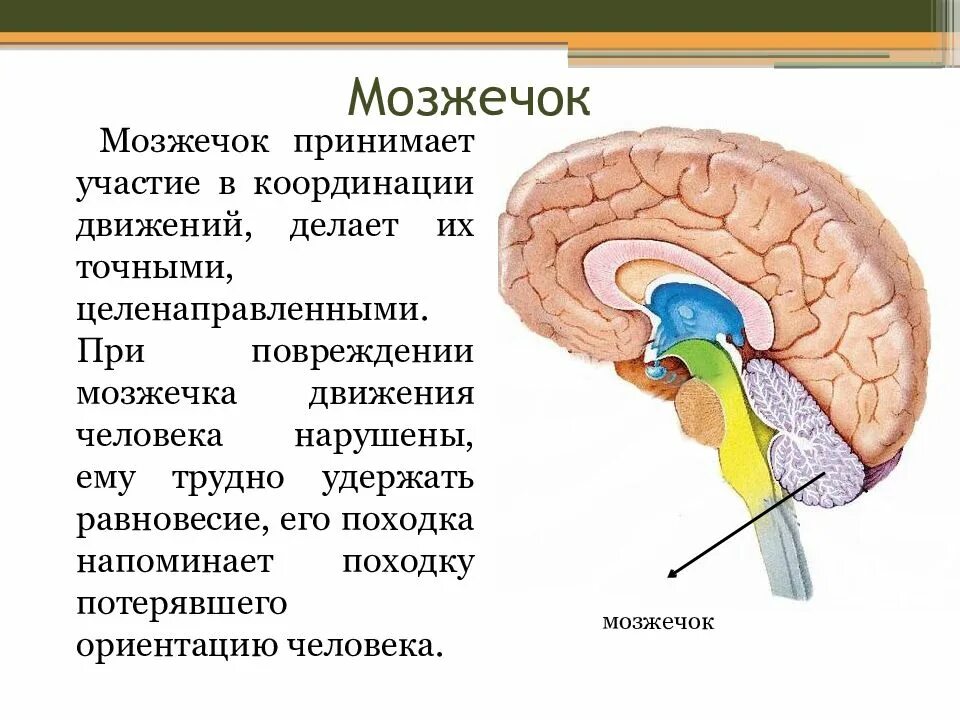 Мозжечок

Мозжечок принимает участие в координации движений, делает их точными, целенаправленными. При повреждении мозжечка движения человека нарушены, ему трудно удержать равновесие, его походка напоминает походку потерявшего ориентацию человека.

мозжечок